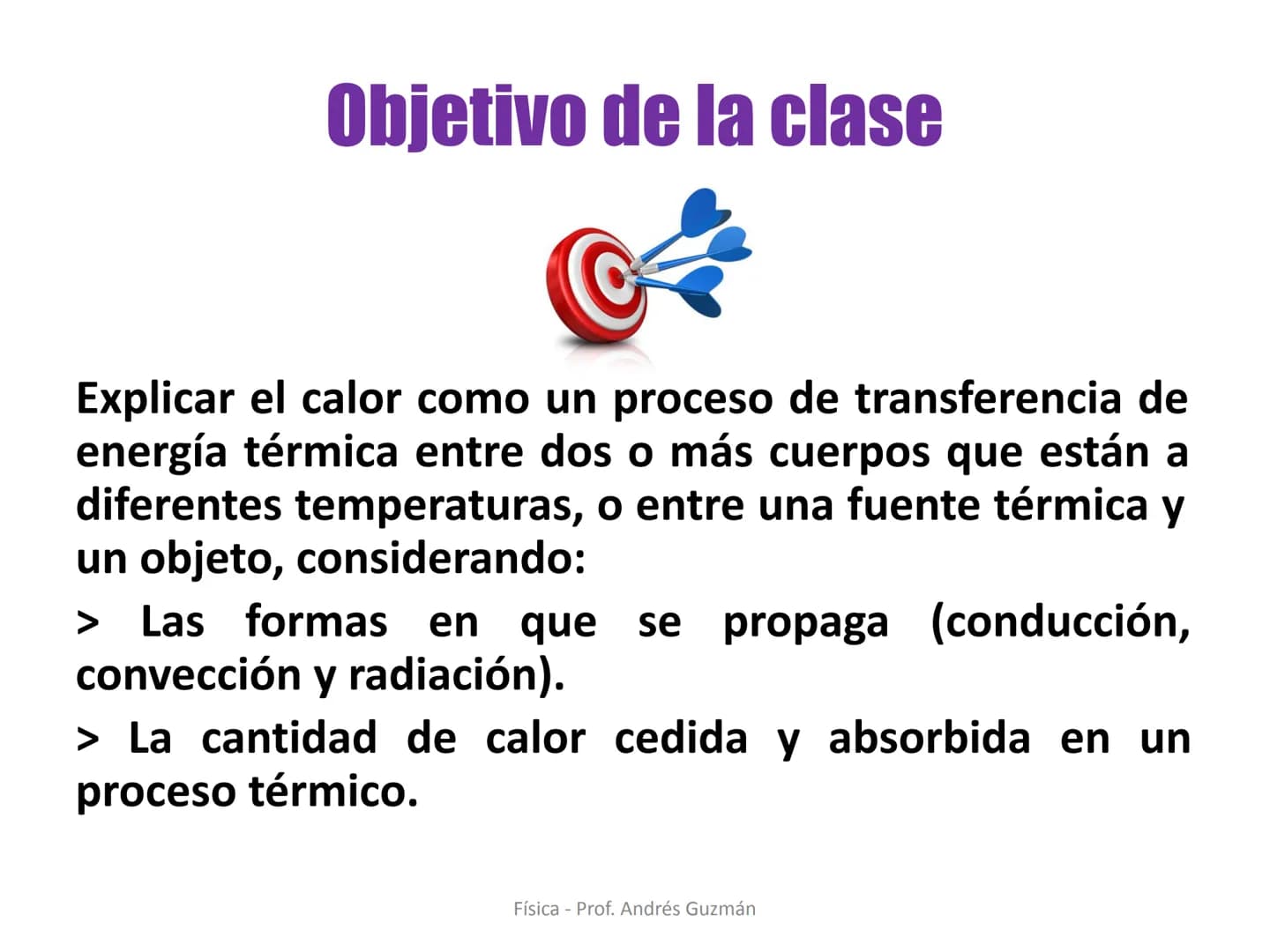 Objetivo de la clase

Explicar el calor como un proceso de transferencia de energía térmica entre dos o más cuerpos que están a diferentes temperaturas, o entre una fuente térmica y un objeto, considerando:

> Las formas en que se propaga (conducción, convección y radiación).

> La cantidad de calor cedida y absorbida en un proceso térmico.

Física - Prof. Andrés Guzmán